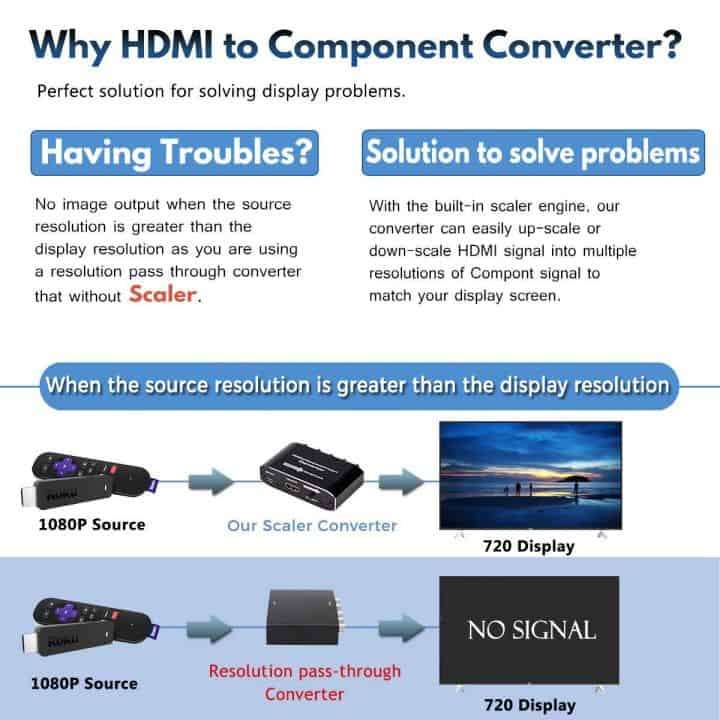 Why HDMI to Component Converter?

Perfect solution for solving display problems.

Having Troubles?

No image output when the source resolution is greater than the display resolution as you are using a resolution pass through converter that without Scaler.

Solution to solve problems

With the built-in scaler engine, our converter can easily up-scale or down-scale HDMI signal into multiple resolutions of Compont signal to match your display screen.

When the source resolution is greater than the display resolution

ROKU

1080P Source

Our Scaler Converter

720 Display

ROKU

1080P Source

Resolution pass-through Converter

NO SIGNAL

720 Display